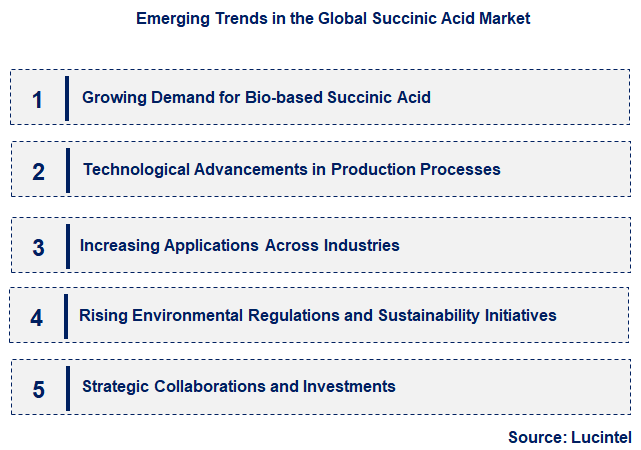 Emerging Trends in the Global Succinic Acid Market

1 Growing Demand for Bio-based Succinic Acid

2 Technological Advancements in Production Processes

3 Increasing Applications Across Industries

4 Rising Environmental Regulations and Sustainability Initiatives

5 Strategic Collaborations and Investments

Source: Lucintel